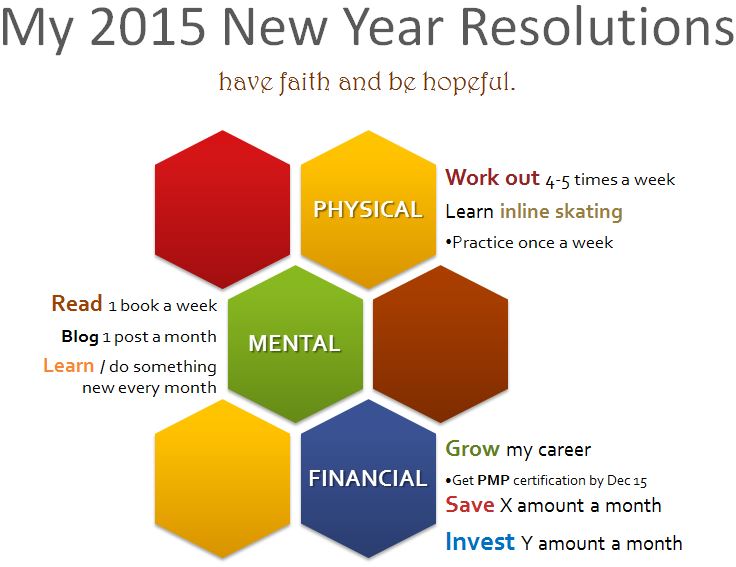 My 2015 New Year Resolutions

have faith and be hopeful.

PHYSICAL

Work out 4-5 times a week

Learn inline skating

•Practice once a week

Read 1 book a week

Blog 1 post a month

Learn / do something new every month

MENTAL

FINANCIAL

Grow my career

•Get PMP certification by Dec 15

Save X amount a month

Invest Y amount a month